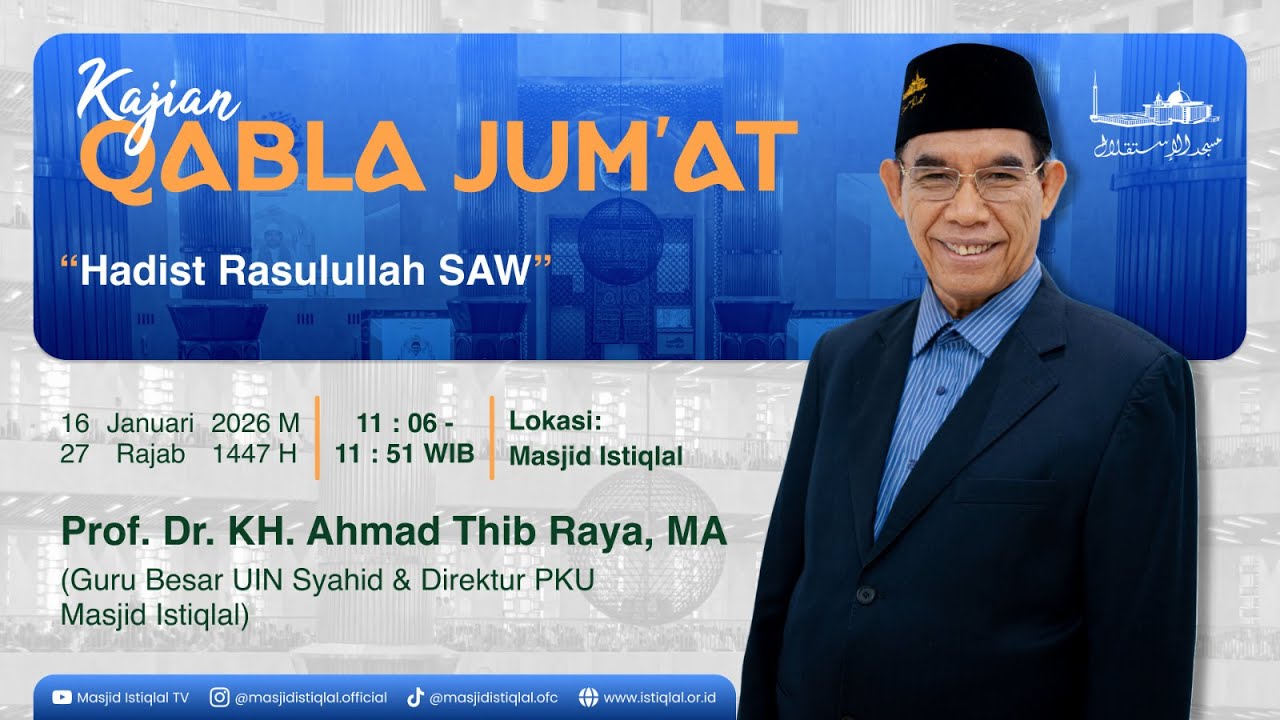 Kajian
QABLA JUM'AT

مسجد الإستقلال

"Hadist Rasulullah SAW"

16 Januari 2026 M
27 Rajab 1447 H

11 : 06 -
11 : 51 WIB

Lokasi:
Masjid Istiqlal

Prof. Dr. KH. Ahmad Thib Raya, MA

(Guru Besar UIN Syahid & Direktur PKU Masjid Istiqlal)

Masjid Istiqlal TV @masjidistiqlal.official @masjidistiqlal.ofc www.istiqlal.or.id